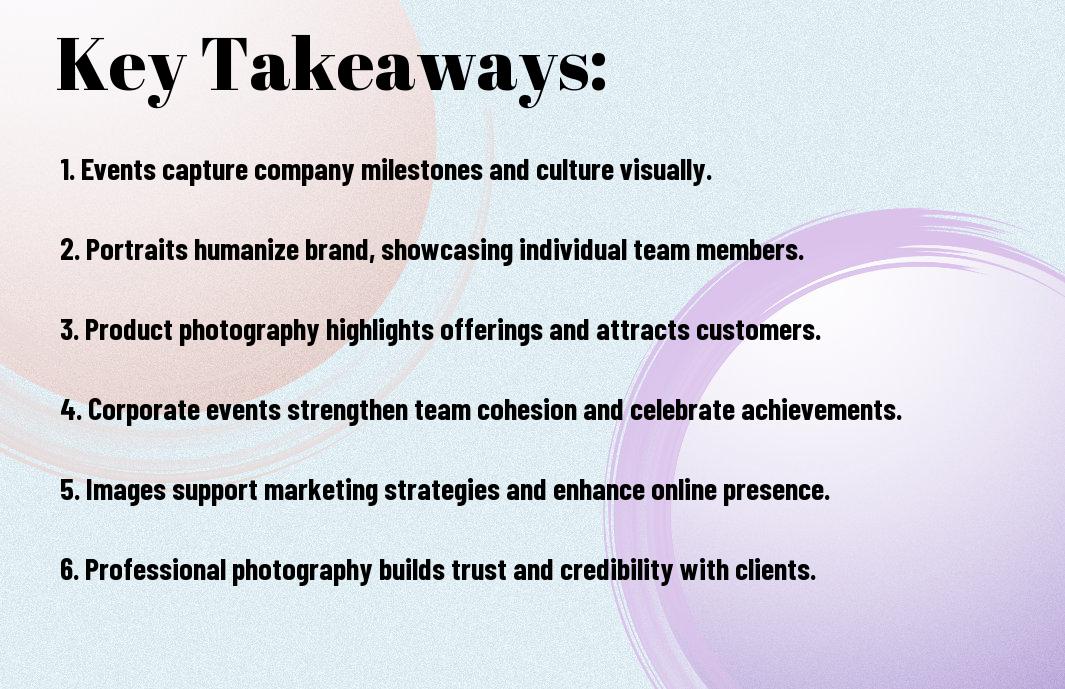 Key Takeaways:

1. Events capture company milestones and culture visually.

2. Portraits humanize brand, showcasing individual team members.

3. Product photography highlights offerings and attracts customers.

4. Corporate events strengthen team cohesion and celebrate achievements.

5. Images support marketing strategies and enhance online presence.

6. Professional photography builds trust and credibility with clients.